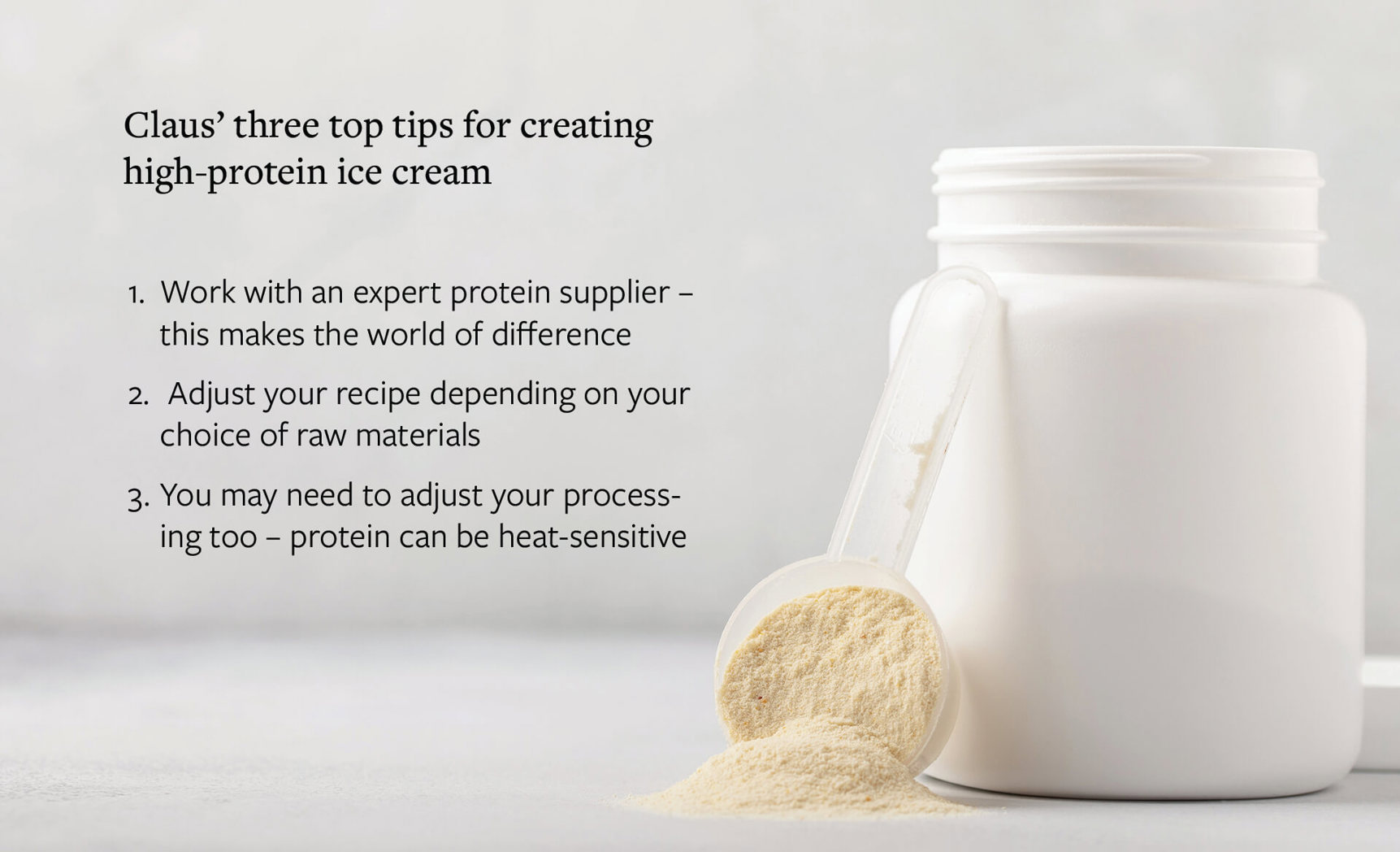 Claus' three top tips for creating high-protein ice cream

1. Work with an expert protein supplier – this makes the world of difference

2. Adjust your recipe depending on your choice of raw materials

3. You may need to adjust your processing too – protein can be heat-sensitive